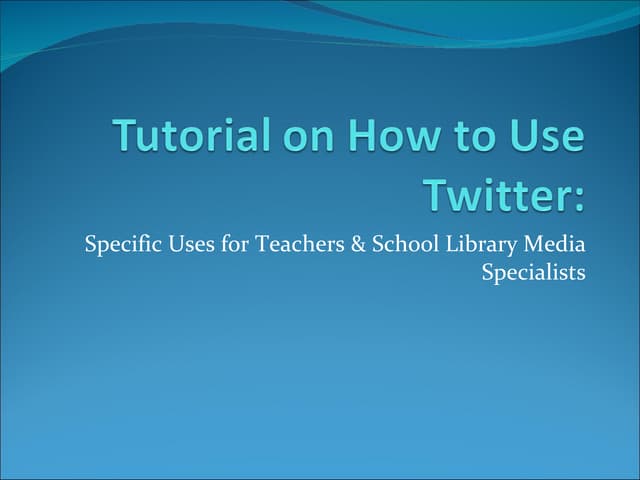 Tutorial on How to Use Twitter:

Specific Uses for Teachers & School Library Media Specialists